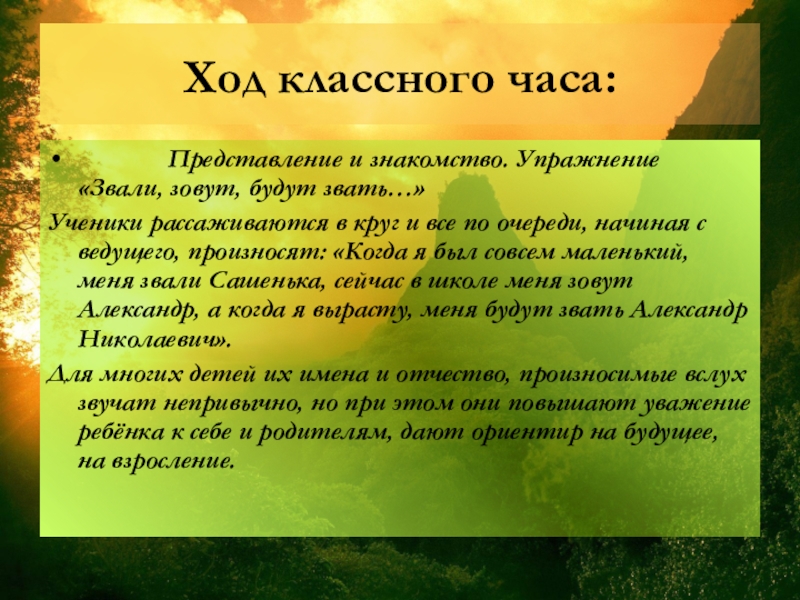 Ход классного часа:

• Представление и знакомство. Упражнение «Звали, зовут, будут звать…»

Ученики рассаживаются в круг и все по очереди, начиная с ведущего, произносят: «Когда я был совсем маленький, меня звали Сашенька, сейчас в школе меня зовут Александр, а когда я вырасту, меня будут звать Александр Николаевич».

Для многих детей их имена и отчество, произносимые вслух звучат непривычно, но при этом они повышают уважение ребёнка к себе и родителям, дают ориентир на будущее, на взросление.